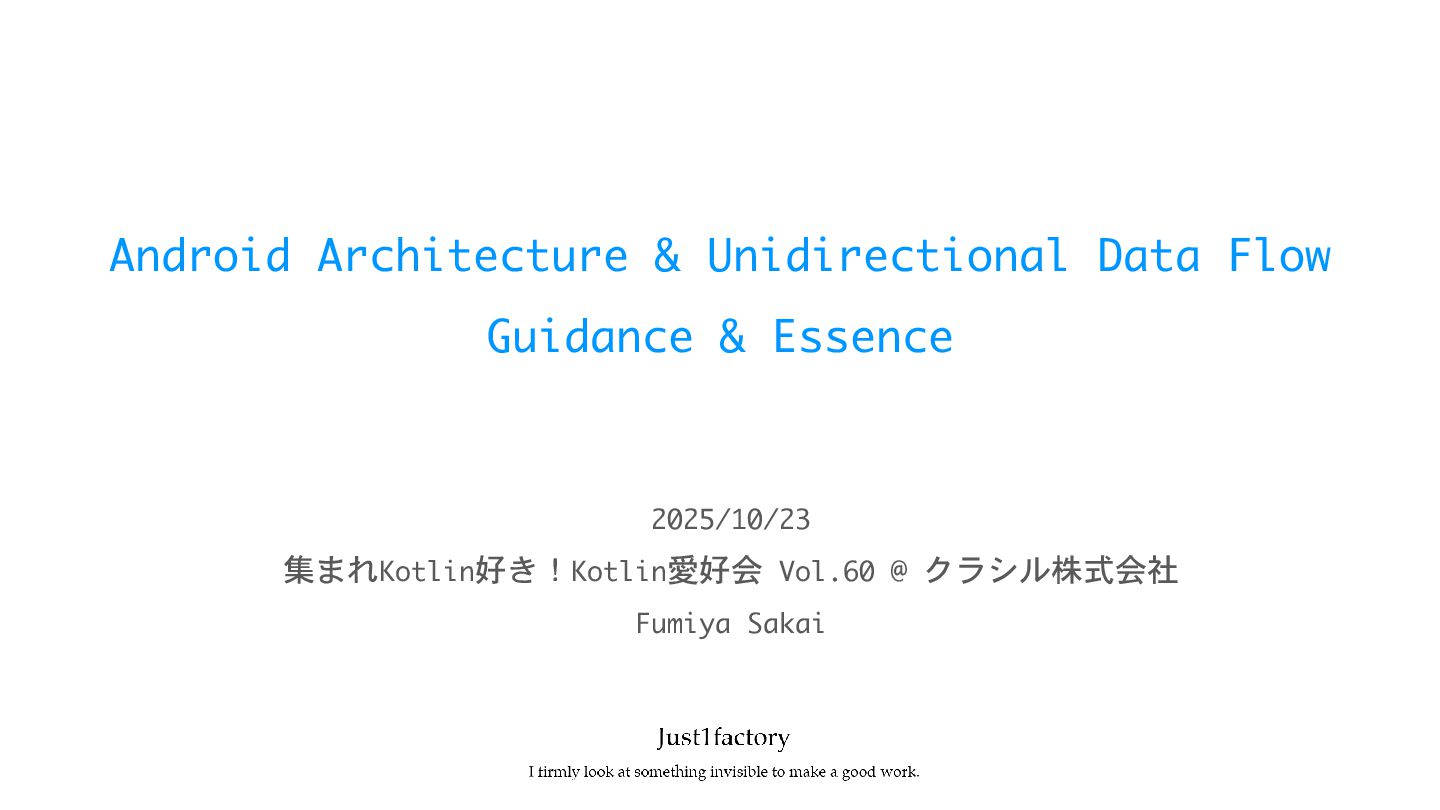 Android Architecture & Unidirectional Data Flow
Guidance & Essence

2025/10/23
集まれKotlin好き！Kotlin愛好会 Vol.60 @ クラシル株式会社
Fumiya Sakai

Just1factory
I firmly look at something invisible to make a good work.